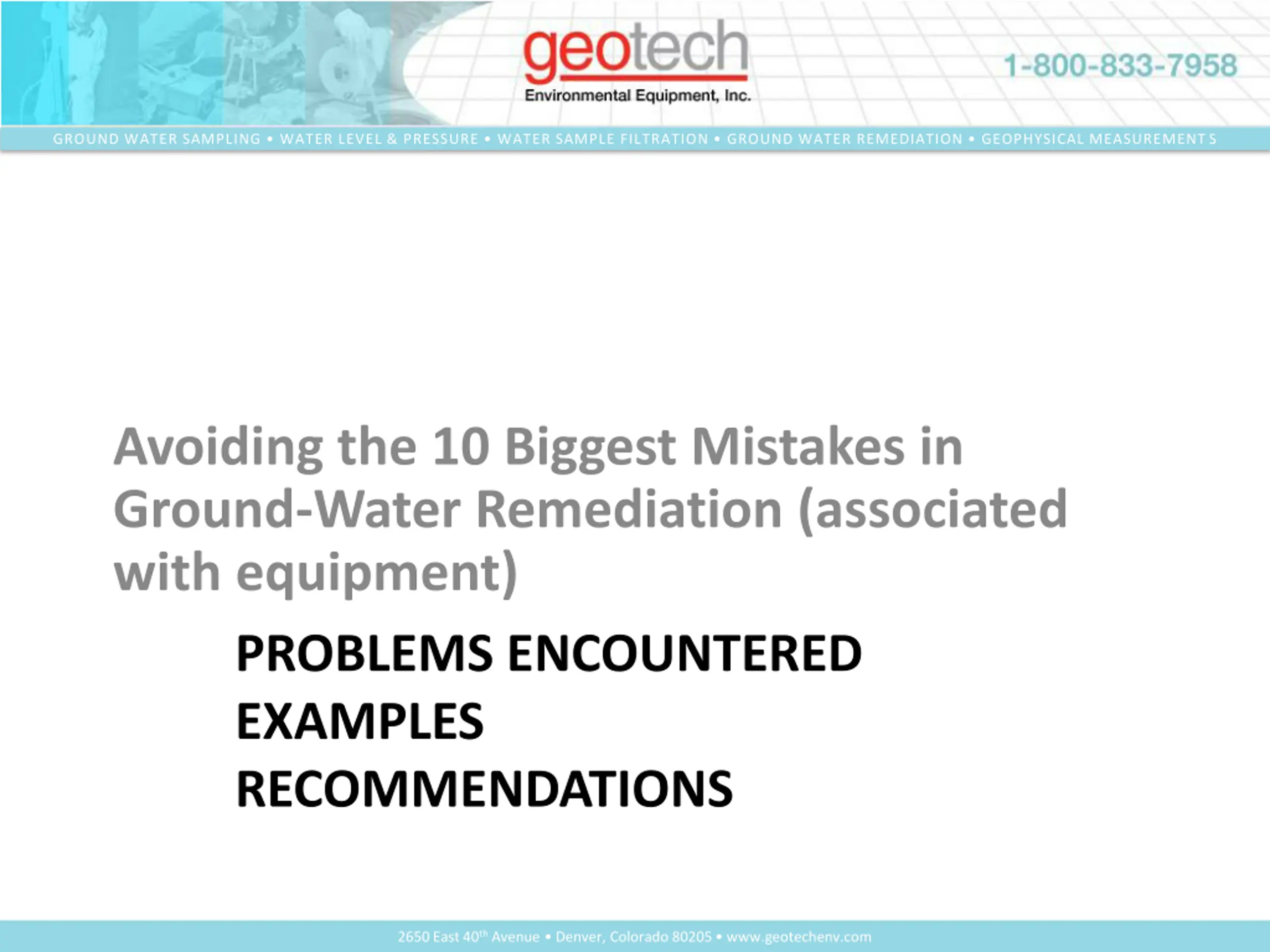 geotech
Environmental Equipment, Inc.

1-800-833-7958

GROUND WATER SAMPLING • WATER LEVEL & PRESSURE • WATER SAMPLE FILTRATION • GROUND WATER REMEDIATION • GEOPHYSICAL MEASUREMENTS

Avoiding the 10 Biggest Mistakes in Ground-Water Remediation (associated with equipment)

PROBLEMS ENCOUNTERED
EXAMPLES
RECOMMENDATIONS

2650 East 40$^{th}$ Avenue • Denver, Colorado 80205 • www.geotechenv.com